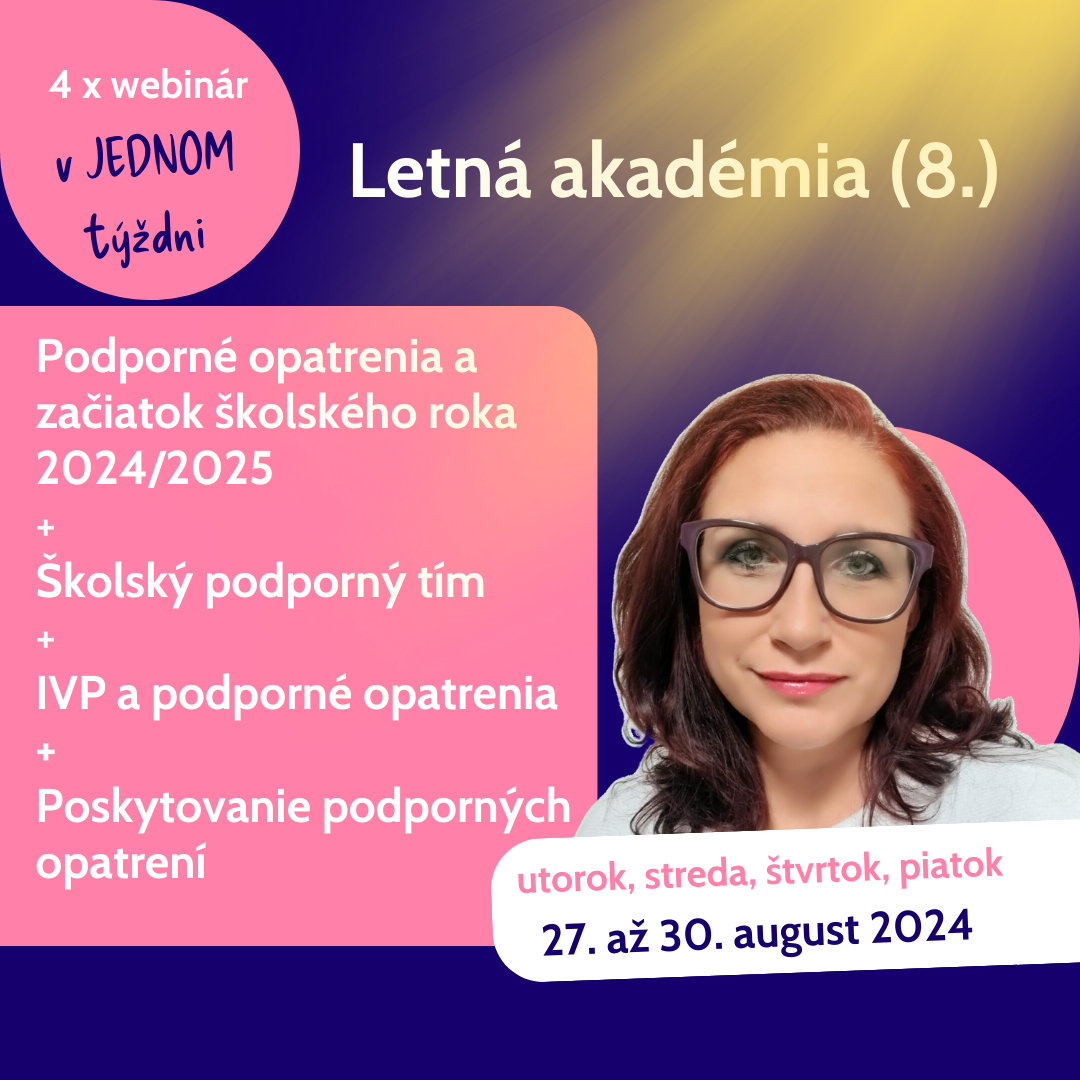 4 x webinár
v JEDNOM
týždni

Letná akadémia (8.)

Podporné opatrenia a začiatok školského roka 2024/2025
+
Školský podporný tím
+
IVP a podporné opatrenia
+
Poskytovanie podporných opatrení

utorok, streda, štvrtok, piatok
27. až 30. august 2024